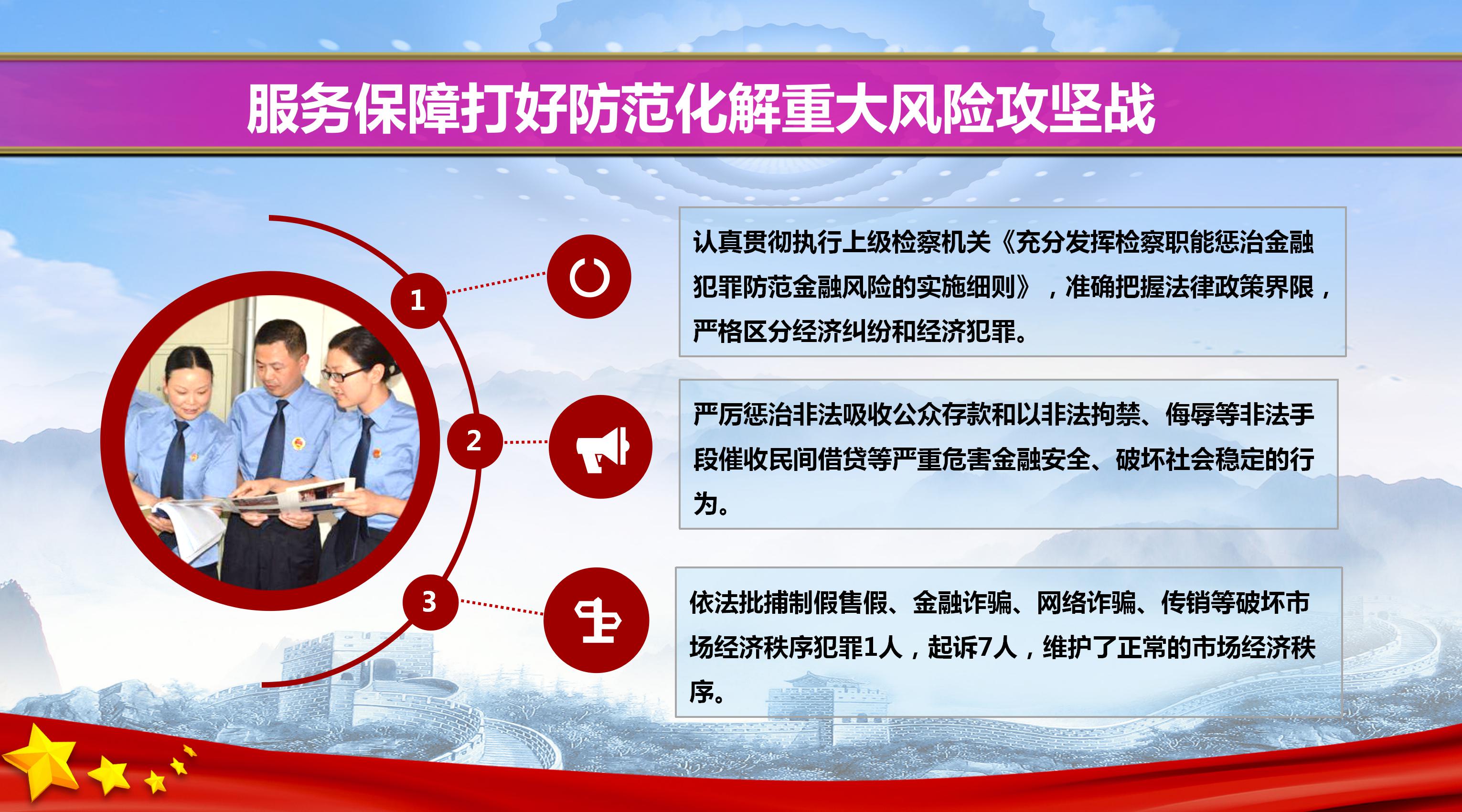 服务保障打好防范化解重大风险攻坚战

1

认真贯彻执行上级检察机关《充分发挥检察职能惩治金融犯罪防范金融风险的实施细则》，准确把握法律政策界限，严格区分经济纠纷和经济犯罪。

2

严厉惩治非法吸收公众存款和以非法拘禁、侮辱等非法手段催收民间借贷等严重危害金融安全、破坏社会稳定的行为。

3

依法批捕制假售假、金融诈骗、网络诈骗、传销等破坏市场经济秩序犯罪1人，起诉7人，维护了正常的市场经济秩序。